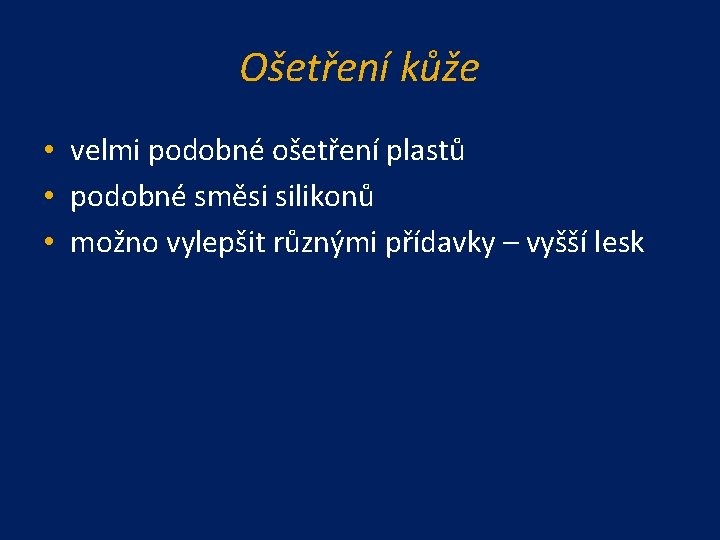 Ošetření kůže

• velmi podobné ošetření plastů
• podobné směsi silikonů
• možno vylepšit různými přídavky – vyšší lesk